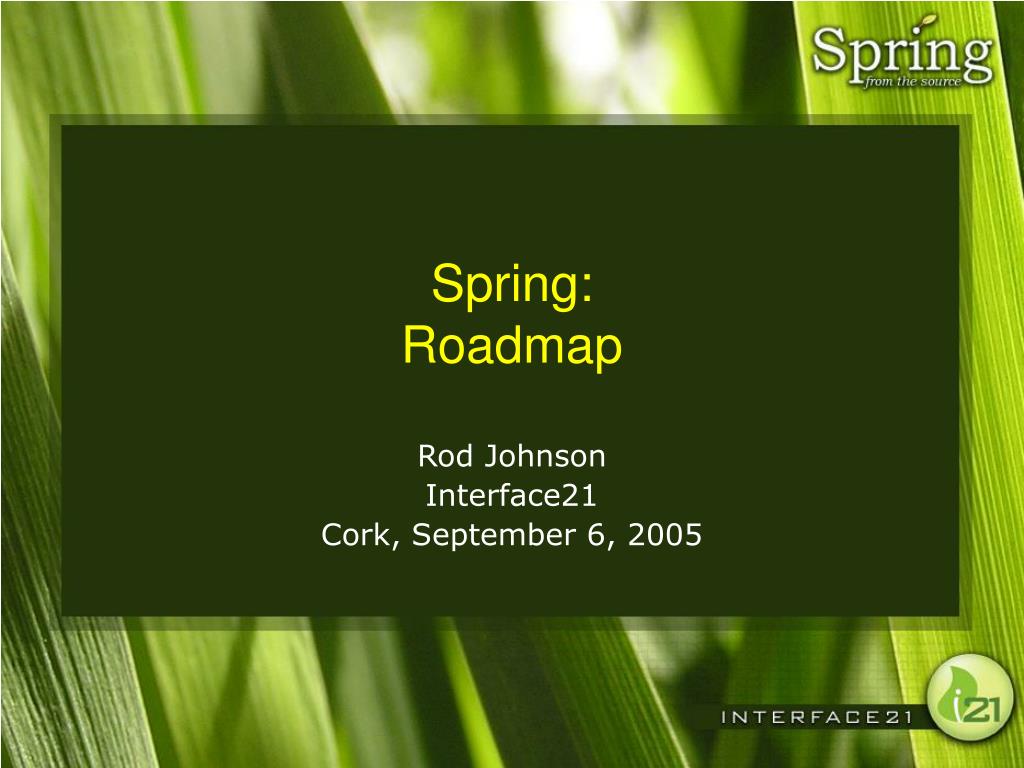 Spring
from the source

Spring:
Roadmap

Rod Johnson
Interface21
Cork, September 6, 2005

INTERFACE21
i21